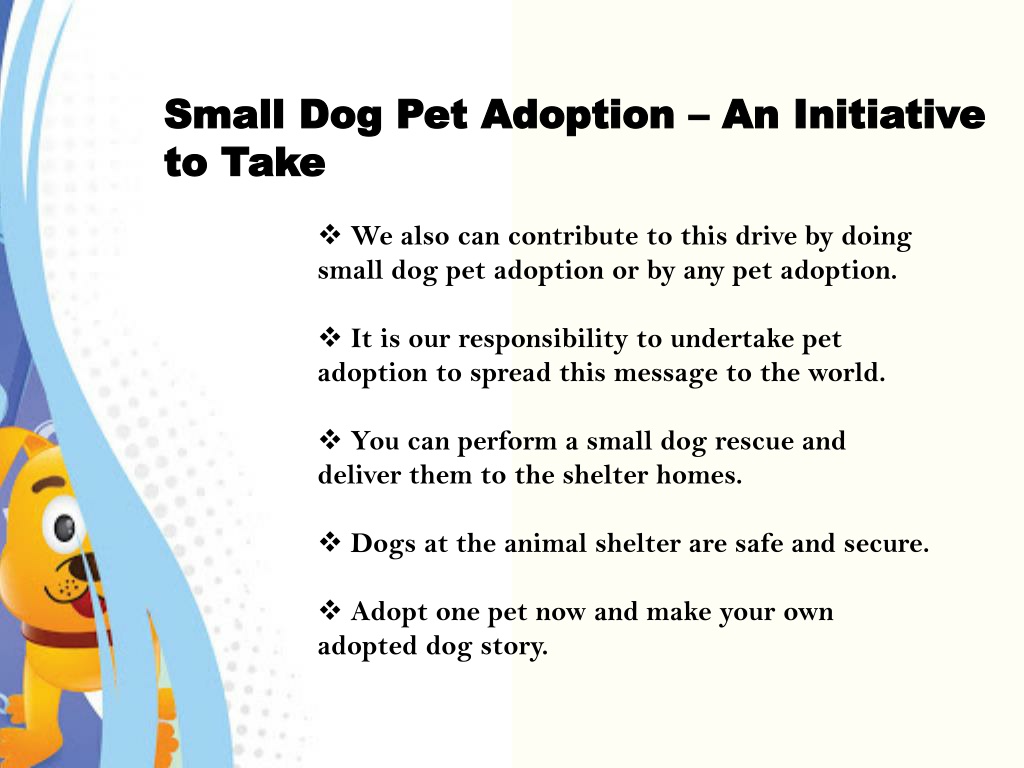 Small Dog Pet Adoption – An Initiative to Take

❖ We also can contribute to this drive by doing small dog pet adoption or by any pet adoption.

❖ It is our responsibility to undertake pet adoption to spread this message to the world.

❖ You can perform a small dog rescue and deliver them to the shelter homes.

❖ Dogs at the animal shelter are safe and secure.

❖ Adopt one pet now and make your own adopted dog story.